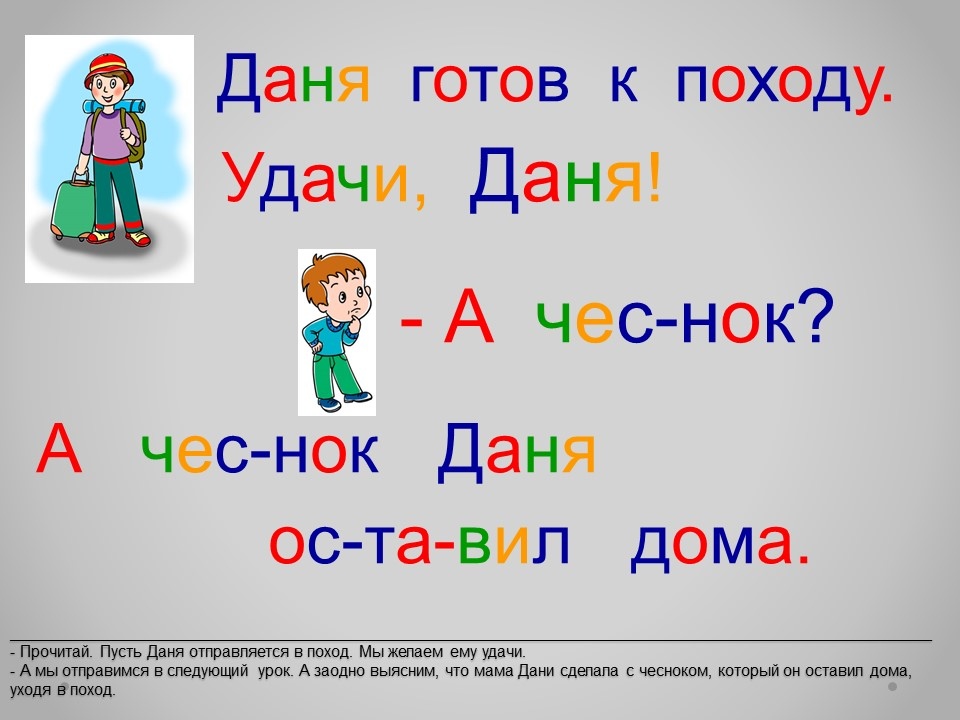 Даня готов к походу.

Удачи, Даня!

- А чес-нок?

А чес-нок Даня ос-та-вил дома.

- Прочитай. Пусть Даня отправляется в поход. Мы желаем ему удачи.
- А мы отправимся в следующий урок. А заодно выясним, что мама Дани сделала с чесноком, который он оставил дома, уходя в поход.